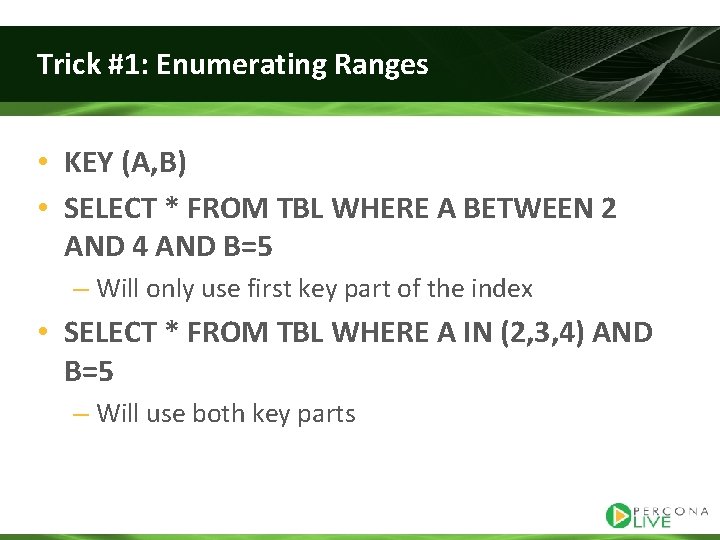 Trick #1: Enumerating Ranges

• KEY (A,B)
• SELECT * FROM TBL WHERE A BETWEEN 2 AND 4 AND B=5
– Will only use first key part of the index
• SELECT * FROM TBL WHERE A IN (2,3,4) AND B=5
– Will use both key parts

PERCONA LIVE